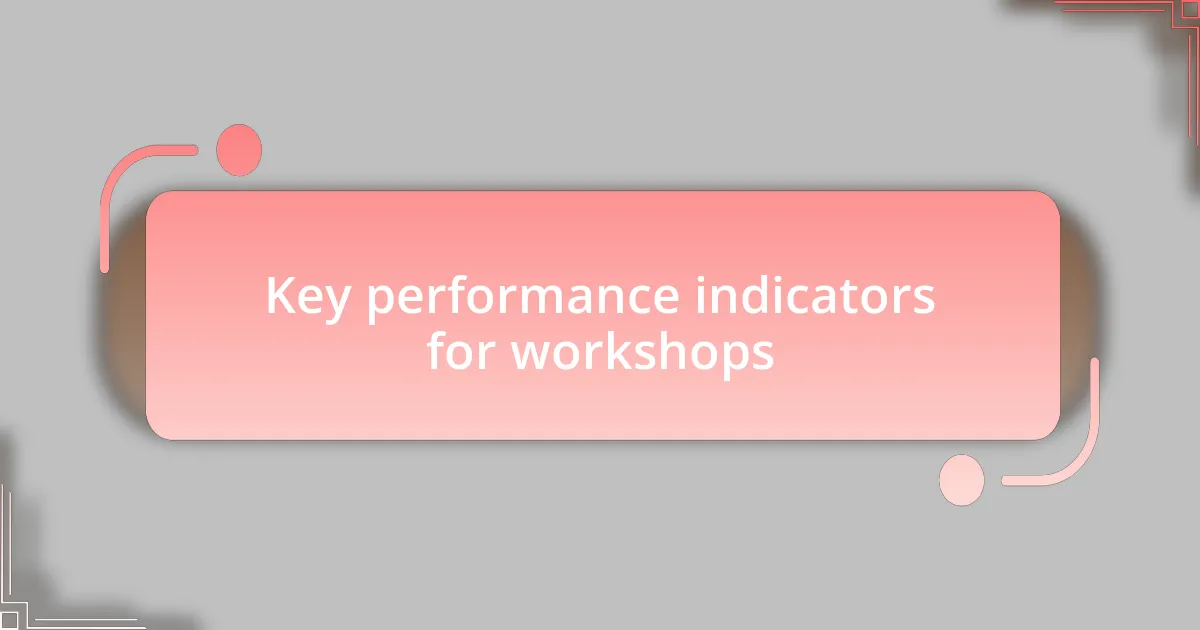 Key performance indicators for workshops